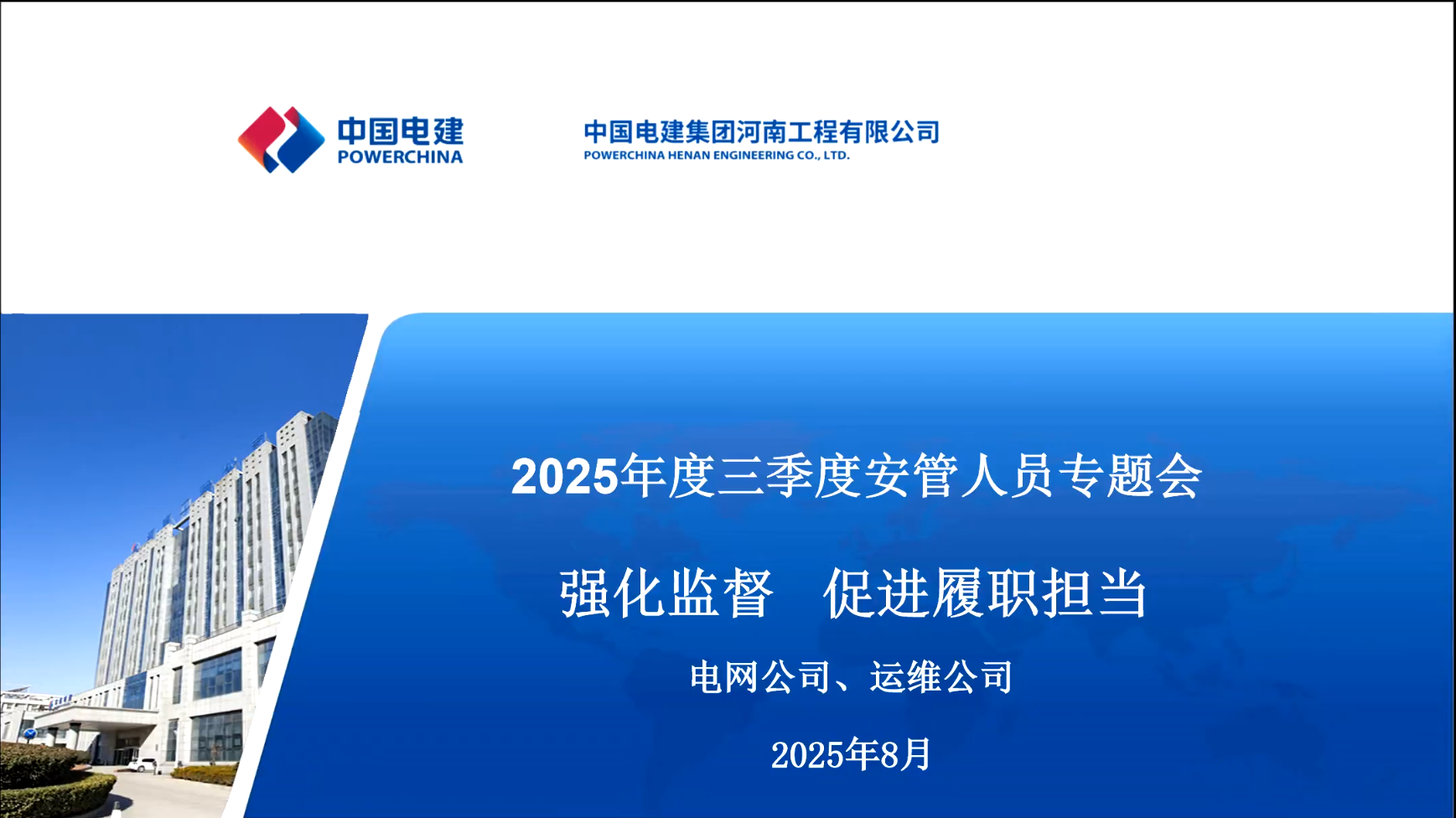 中国电建
POWERCHINA

中国电建集团河南工程有限公司
POWERCHINA HENAN ENGINEERING CO., LTD.

2025年度三季度安管人员专题会

强化监督　促进履职担当

电网公司、运维公司

2025年8月